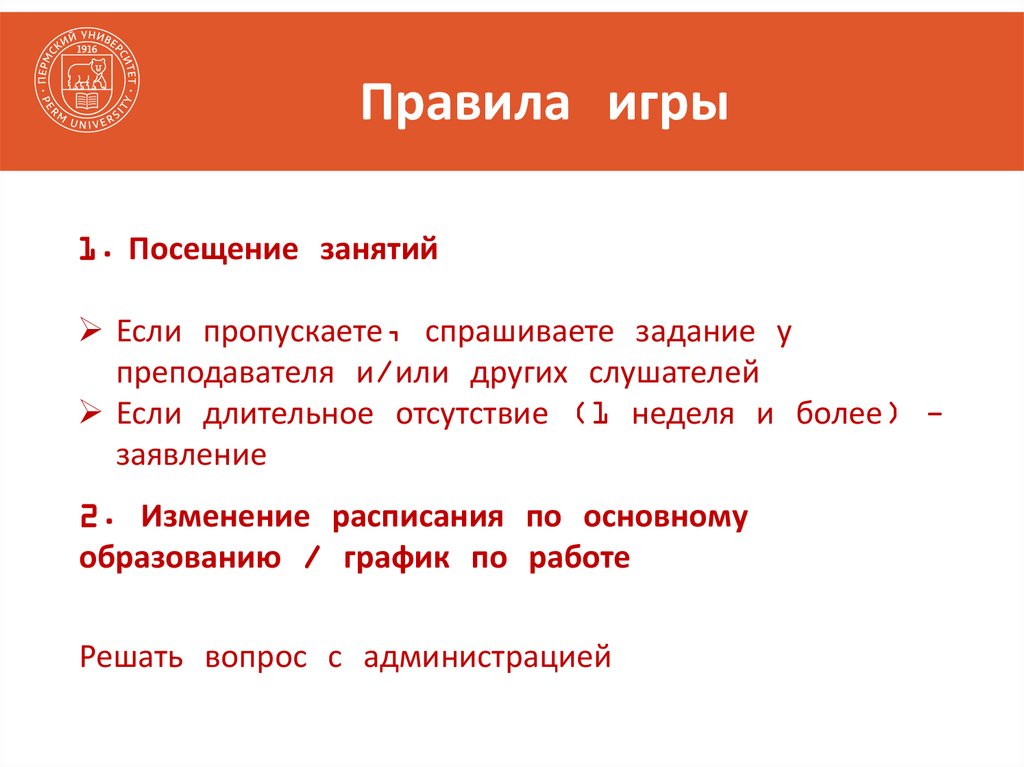 ПЕРМСКИЙ УНИВЕРСИТЕТ 1916 PERM UNIVERSITY

Правила игры

1. Посещение занятий

➢ Если пропускаете, спрашиваете задание у преподавателя и/или других слушателей
➢ Если длительное отсутствие (1 неделя и более) – заявление

2. Изменение расписания по основному образованию / график по работе

Решать вопрос с администрацией